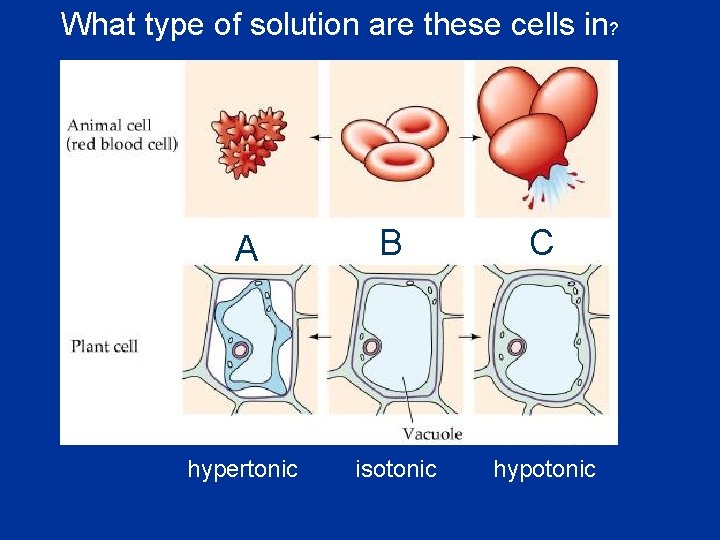 What type of solution are these cells in?

Animal cell (red blood cell)

A

B

C

Plant cell

Vacuole

hypertonic

isotonic

hypotonic